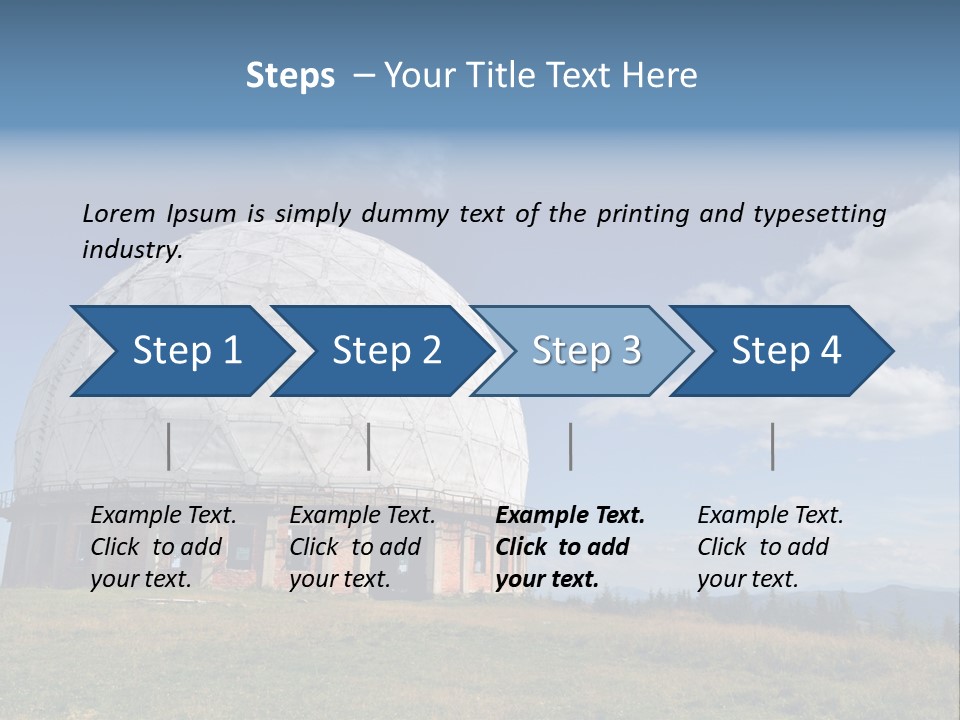 Steps – Your Title Text Here

Lorem Ipsum is simply dummy text of the printing and typesetting industry.

Step 1

Step 2

Step 3

Step 4

Example Text. Click to add your text.

Example Text. Click to add your text.

Example Text. Click to add your text.

Example Text. Click to add your text.